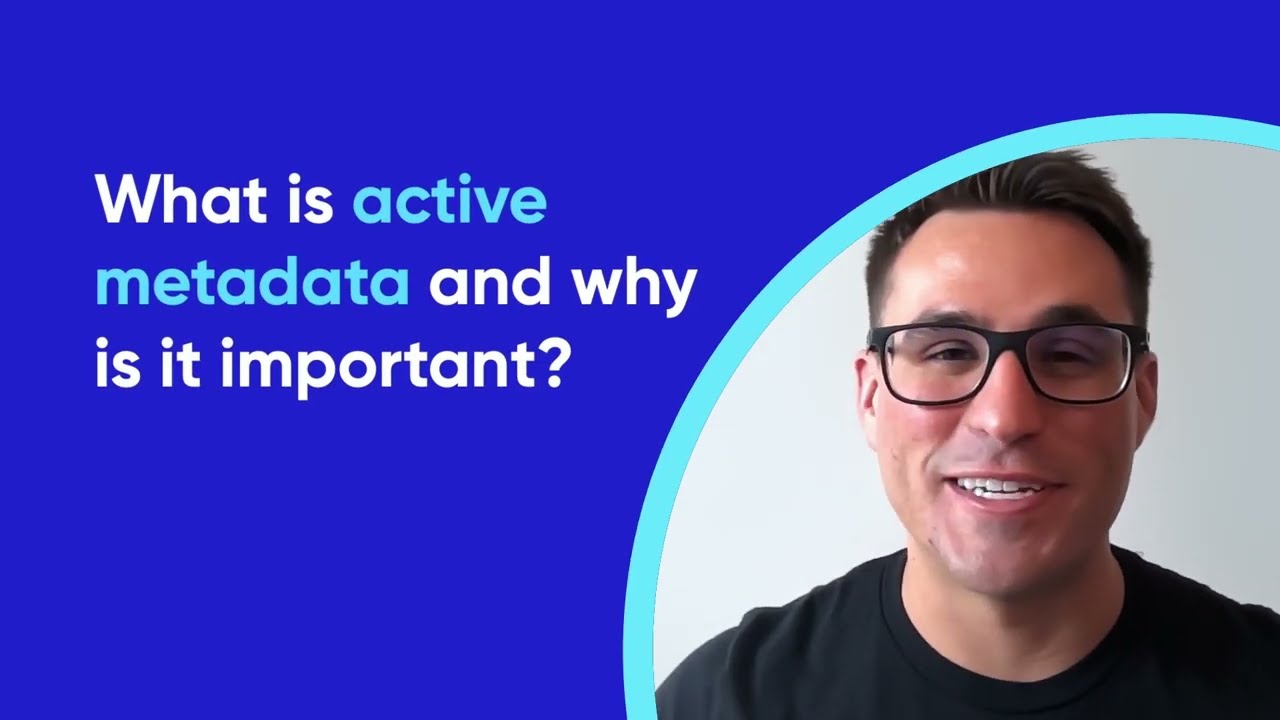 What is active metadata and why is it important?